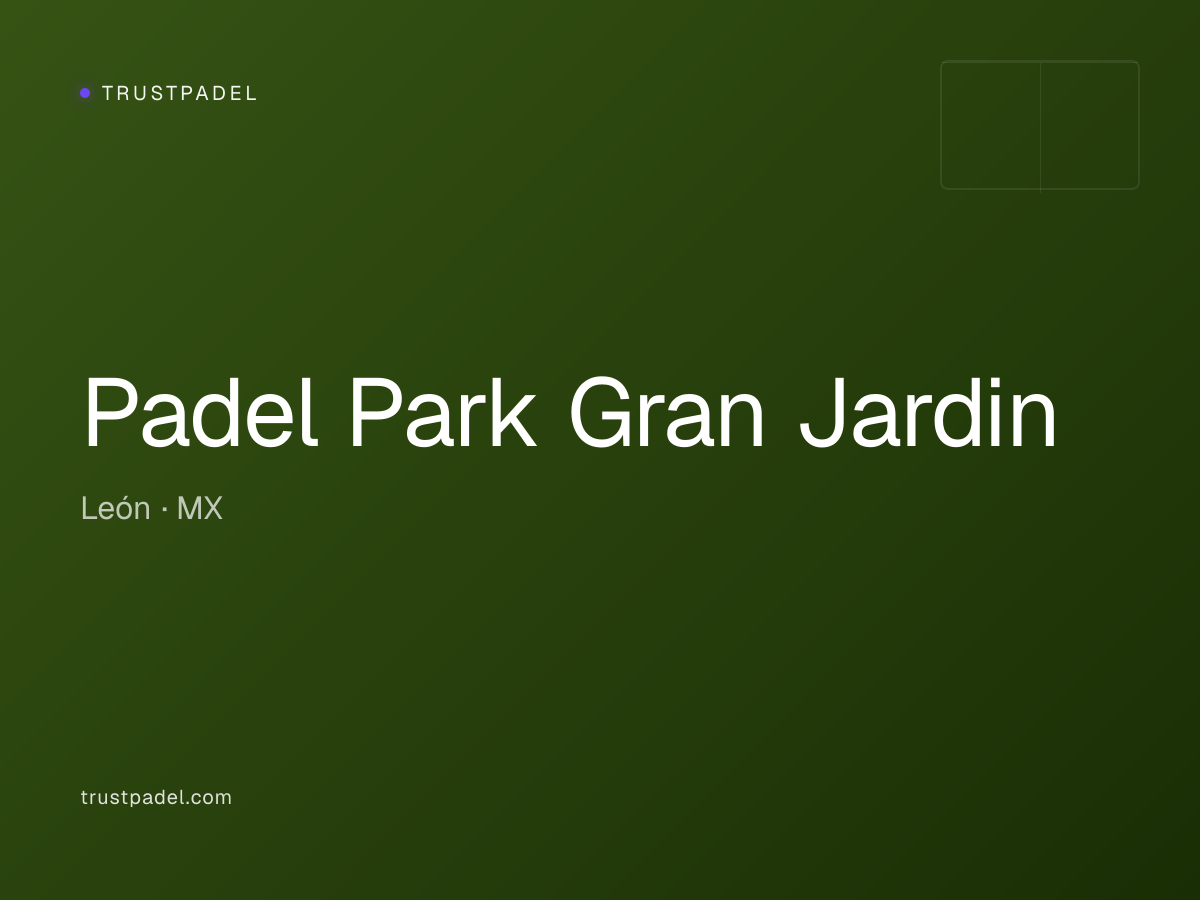 TRUSTPADEL

Padel Park Gran Jardin

León · MX

trustpadel.com